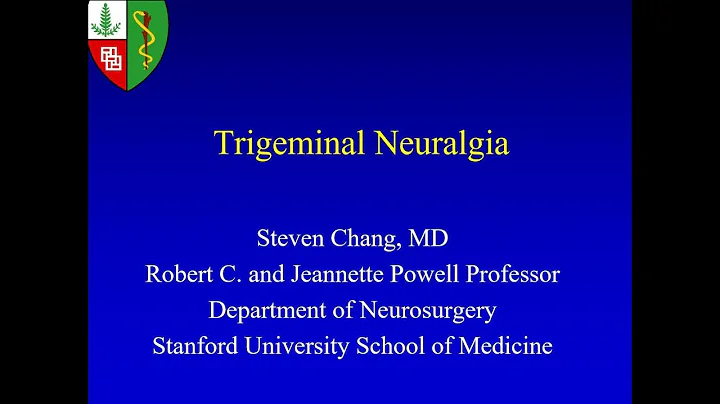 Trigeminal Neuralgia

Steven Chang, MD
Robert C. and Jeannette Powell Professor
Department of Neurosurgery
Stanford University School of Medicine